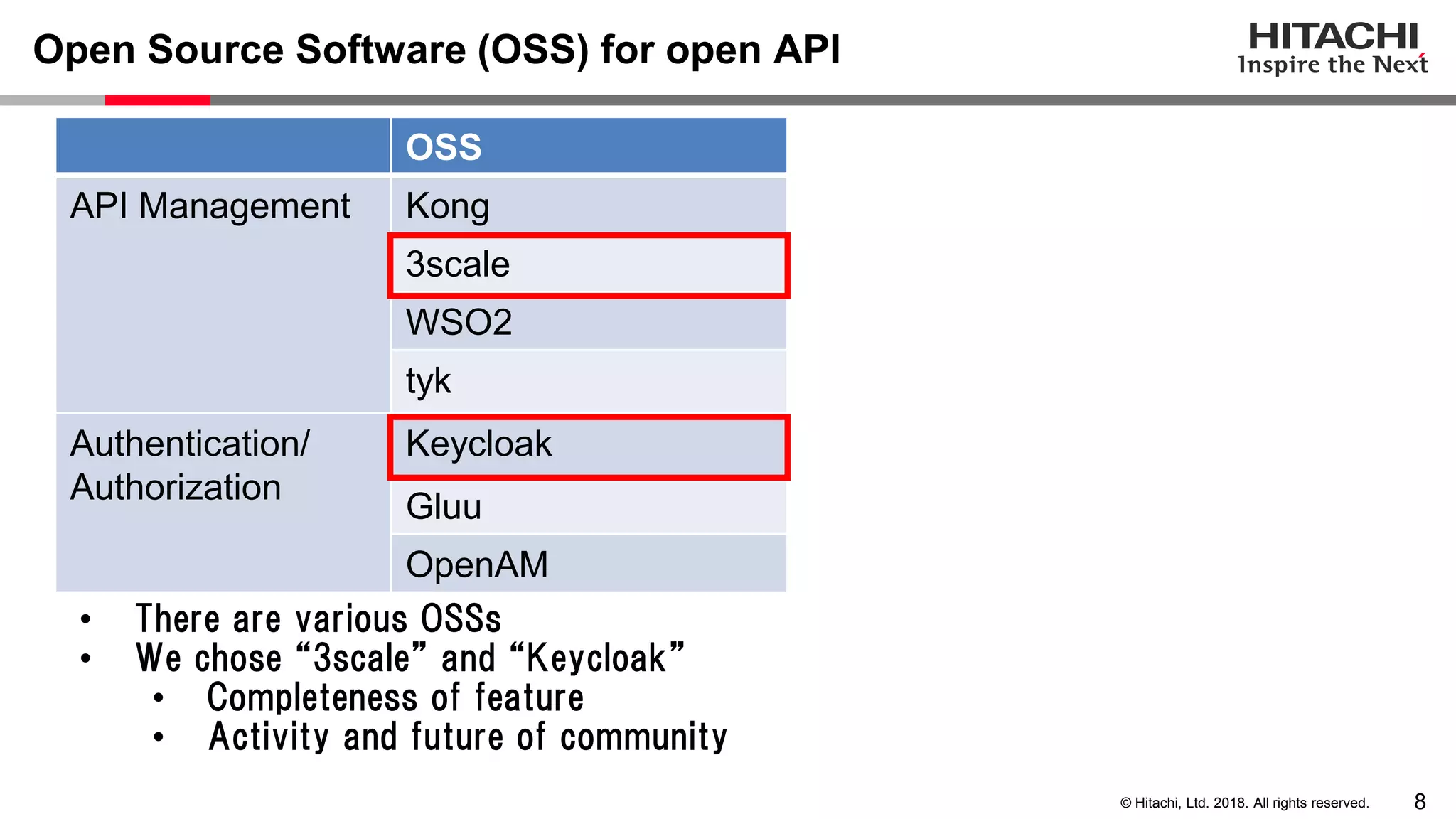 Open Source Software (OSS) for open API

HITACHI
Inspire the Next

| | OSS |
|---|---|
| API Management | Kong |
| | 3scale |
| | WSO2 |
| | tyk |
| Authentication/ Authorization | Keycloak |
| | Gluu |
| | OpenAM |

• There are various OSSs
• We chose “3scale” and “Keycloak”
  • Completeness of feature
  • Activity and future of community

© Hitachi, Ltd. 2018. All rights reserved. 8